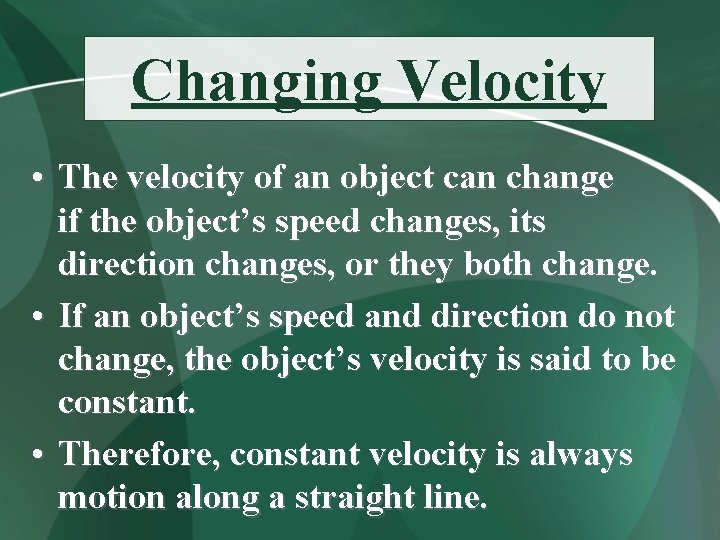 Changing Velocity

• The velocity of an object can change if the object’s speed changes, its direction changes, or they both change.

• If an object’s speed and direction do not change, the object’s velocity is said to be constant.

• Therefore, constant velocity is always motion along a straight line.